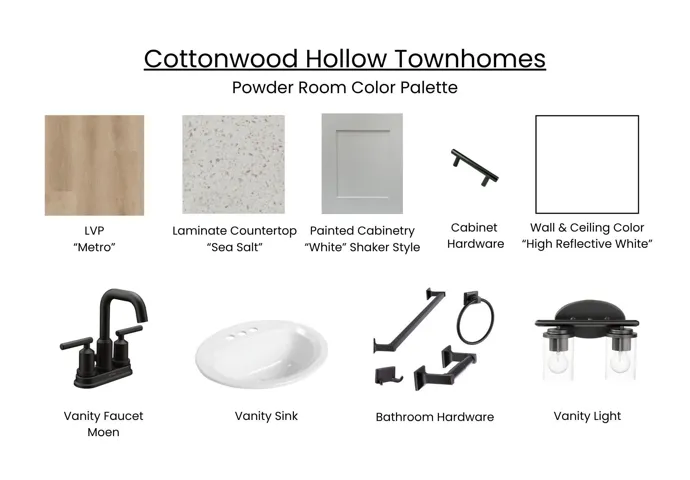 Cottonwood Hollow Townhomes

Powder Room Color Palette

LVP
"Metro"

Laminate Countertop
"Sea Salt"

Painted Cabinetry
"White" Shaker Style

Cabinet
Hardware

Wall & Ceiling Color
"High Reflective White"

Vanity Faucet
Moen

Vanity Sink

Bathroom Hardware

Vanity Light